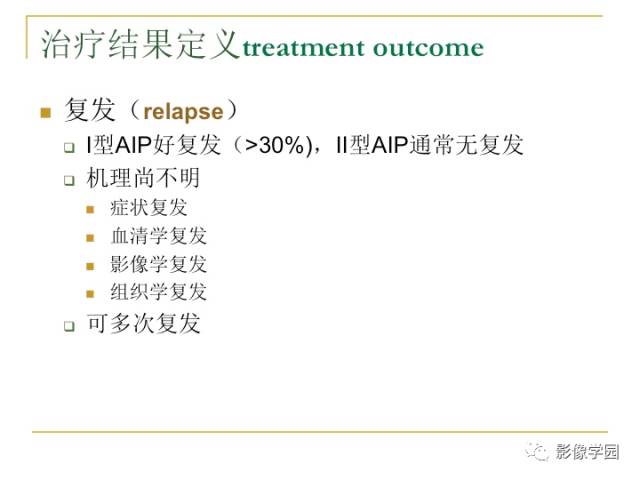 治疗结果定义treatment outcome

• 复发（relapse）
☐ I型AIP好复发（>30%)，II型AIP通常无复发
☐ 机理尚不明
• 症状复发
• 血清学复发
• 影像学复发
• 组织学复发
☐ 可多次复发

影像学园